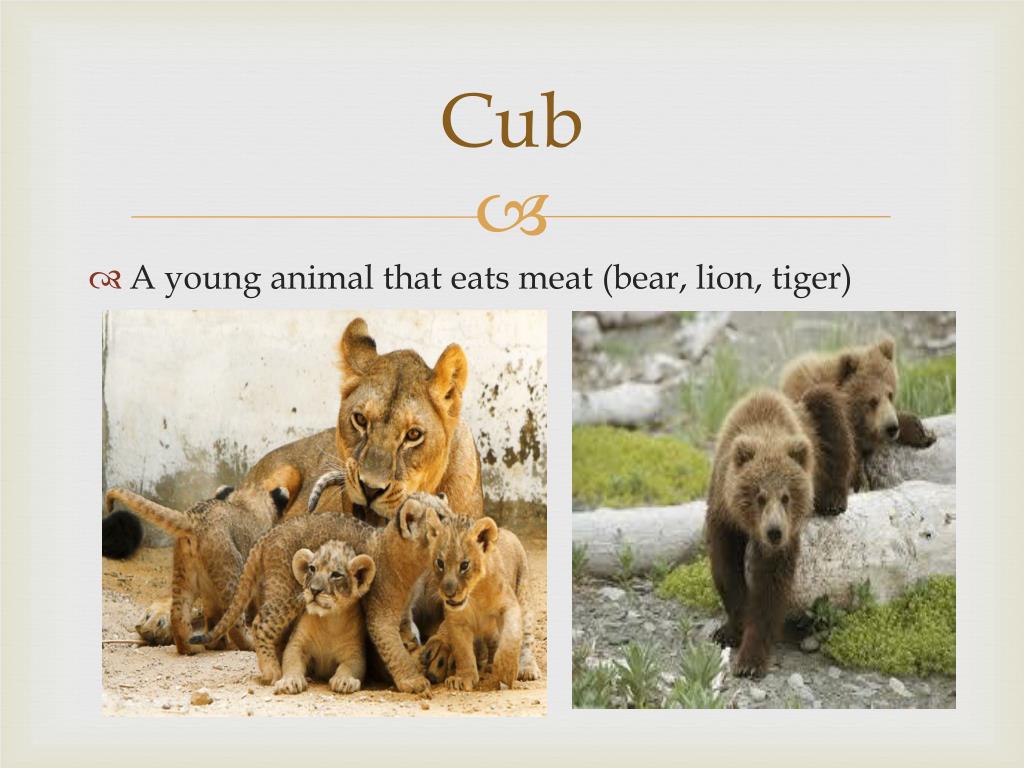 Cub

A young animal that eats meat (bear, lion, tiger)